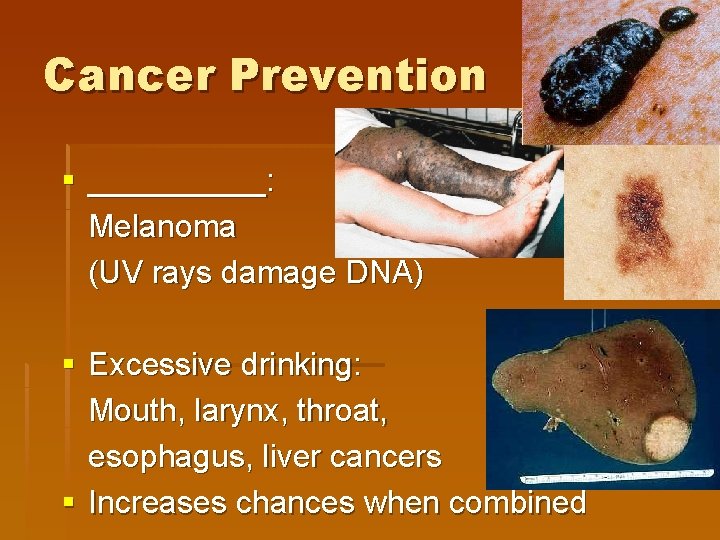 Cancer Prevention

▪ __________:
Melanoma
(UV rays damage DNA)

▪ Excessive drinking:
Mouth, larynx, throat, esophagus, liver cancers
▪ Increases chances when combined